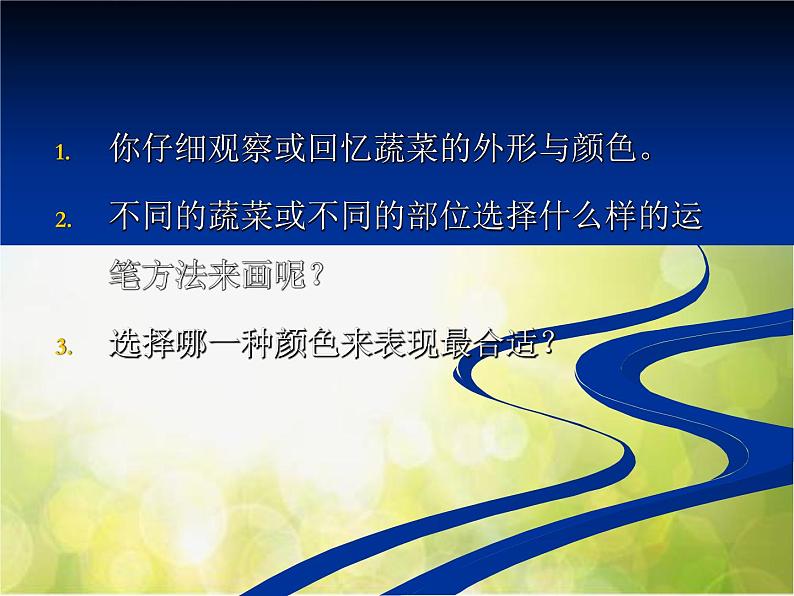 1. 你仔细观察或回忆蔬菜的外形与颜色。

2. 不同的蔬菜或不同的部位选择什么样的运笔方法来画呢？

3. 选择哪一种颜色来表现最合适？